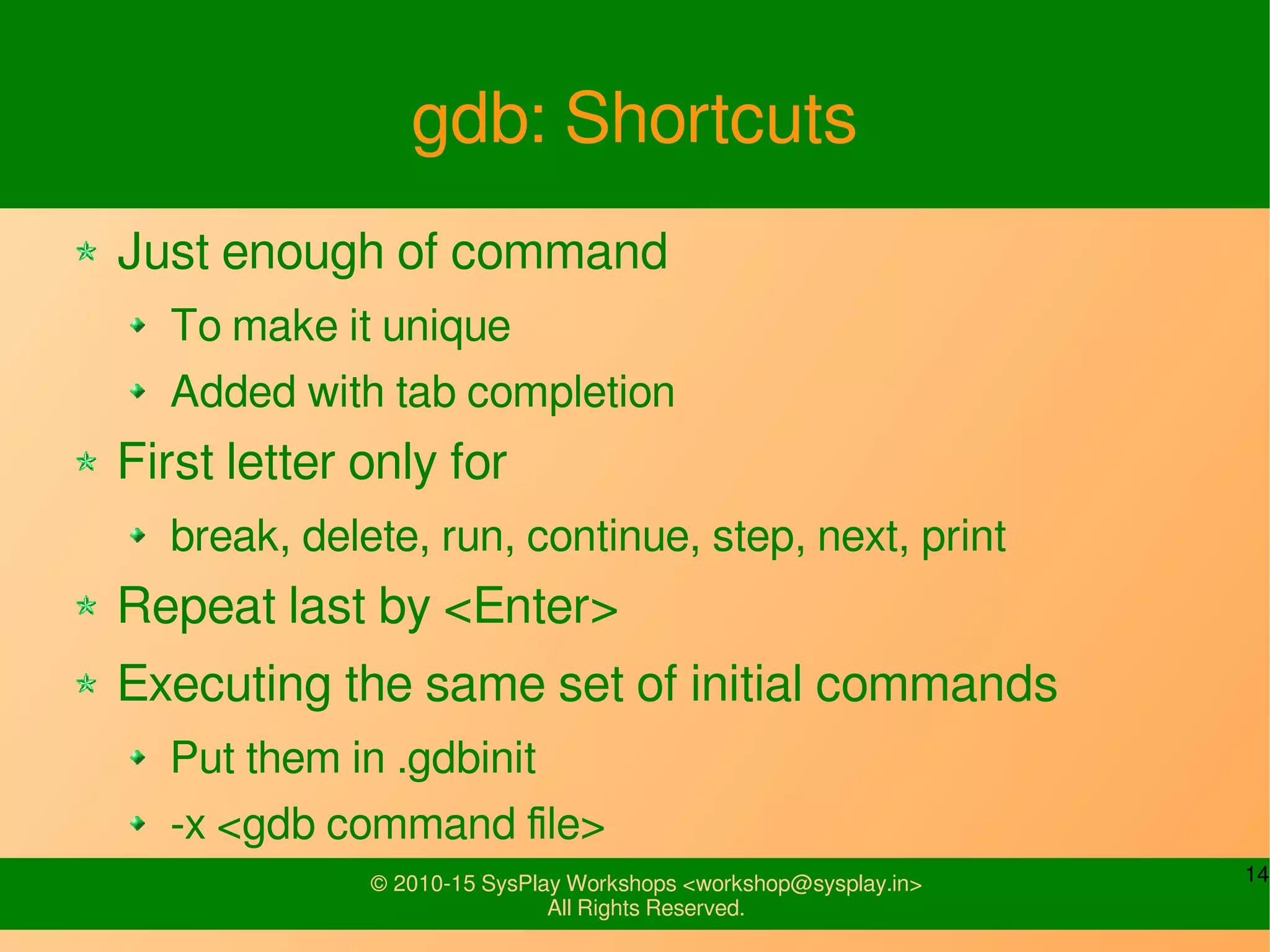 gdb: Shortcuts

Just enough of command

To make it unique

Added with tab completion

First letter only for

break, delete, run, continue, step, next, print

Repeat last by <Enter>

Executing the same set of initial commands

Put them in .gdbinit

-x <gdb command file>

© 2010-15 SysPlay Workshops <workshop@sysplay.in>
All Rights Reserved.

14